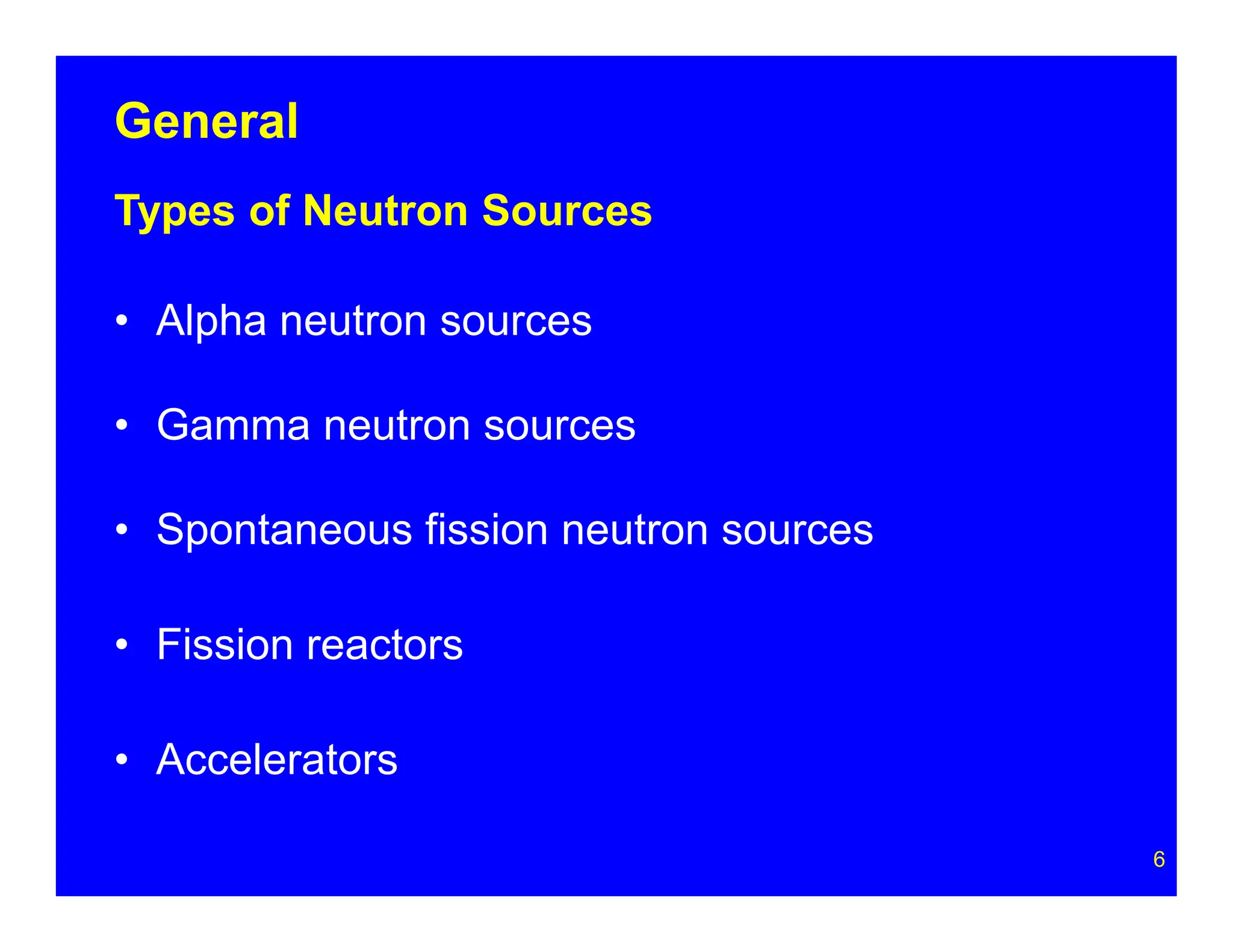 General

Types of Neutron Sources

• Alpha neutron sources

• Gamma neutron sources

• Spontaneous fission neutron sources

• Fission reactors

• Accelerators

6